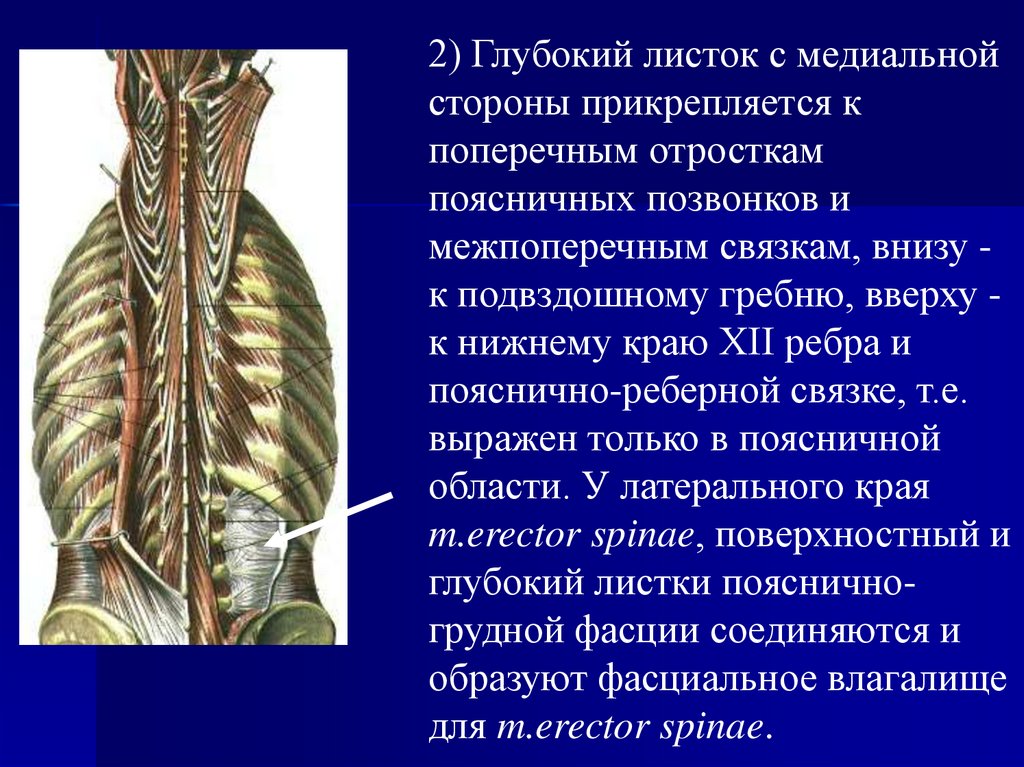 2) Глубокий листок с медиальной стороны прикрепляется к поперечным отросткам поясничных позвонков и межпоперечным связкам, внизу - к подвздошному гребню, вверху - к нижнему краю XII ребра и пояснично-реберной связке, т.е. выражен только в поясничной области. У латерального края m.erector spinae, поверхностный и глубокий листки пояснично-грудной фасции соединяются и образуют фасциальное влагалище для m.erector spinae.